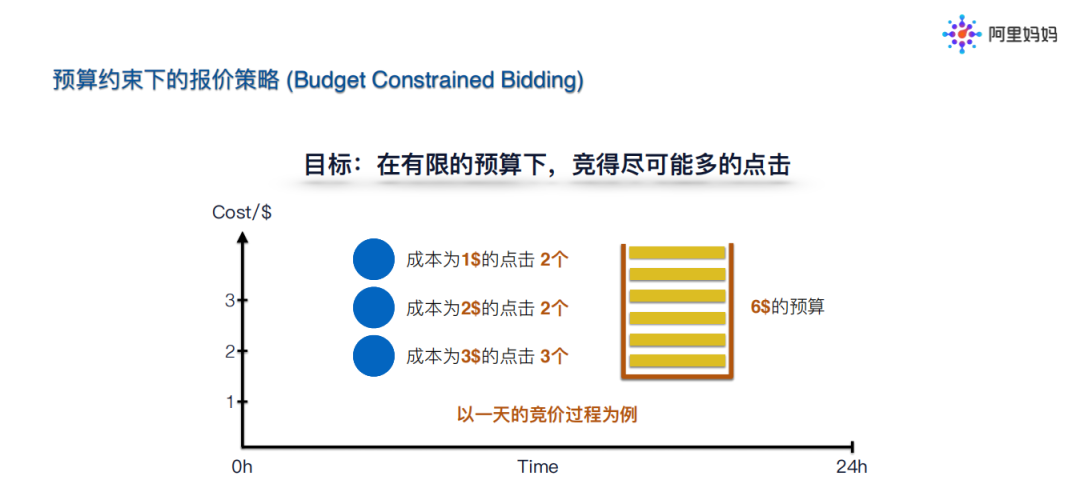 阿里妈妈

预算约束下的报价策略 (Budget Constrained Bidding)

目标：在有限的预算下，竞得尽可能多的点击

Cost/$

3

2

1

成本为1$的点击 2个

成本为2$的点击 2个

成本为3$的点击 3个

6$的预算

以一天的竞价过程为例

0h

Time

24h